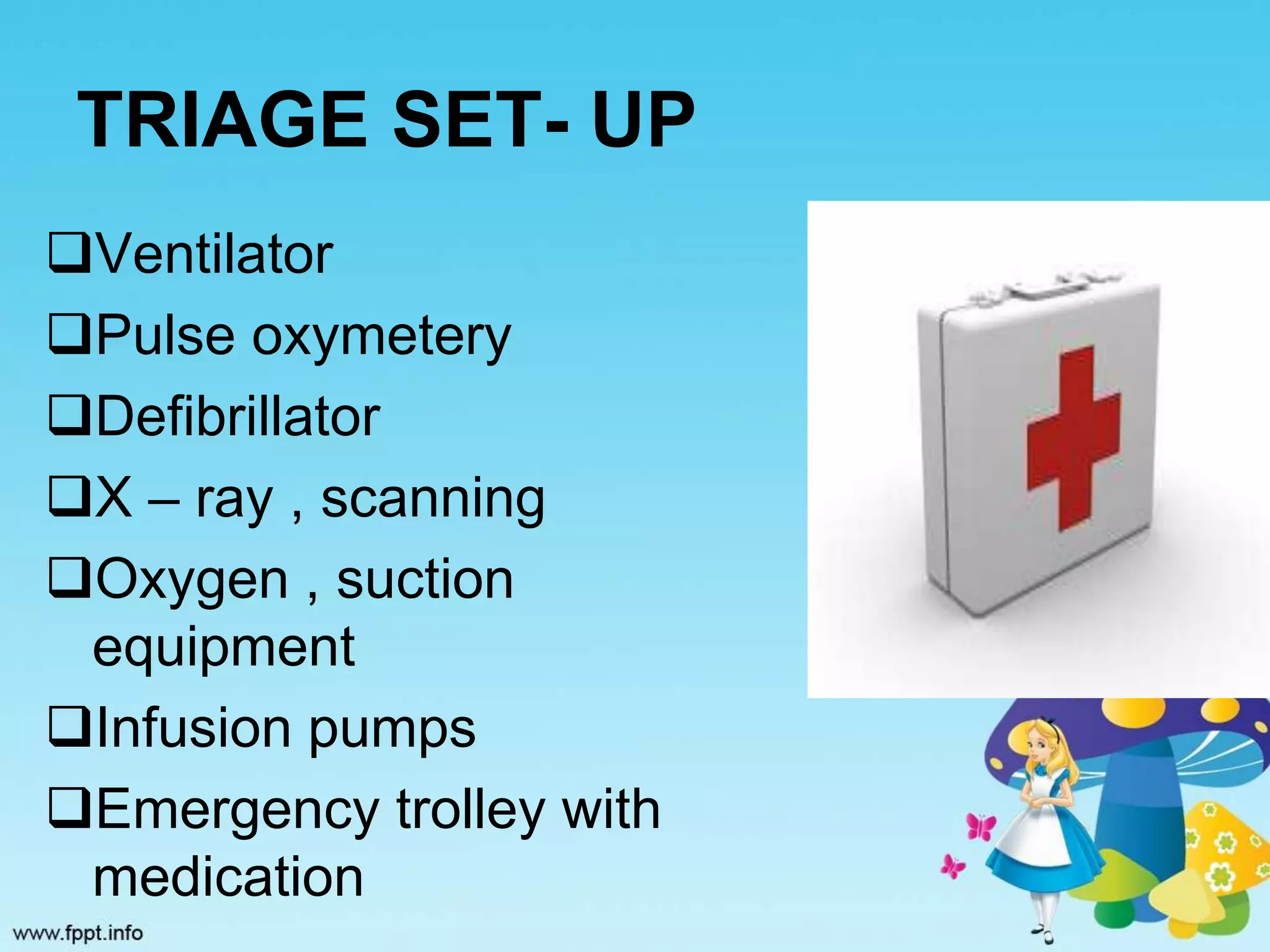 TRIAGE SET- UP

❑Ventilator
❑Pulse oxymetery
❑Defibrillator
❑X – ray , scanning
❑Oxygen , suction equipment
❑Infusion pumps
❑Emergency trolley with medication

www.fppt.info